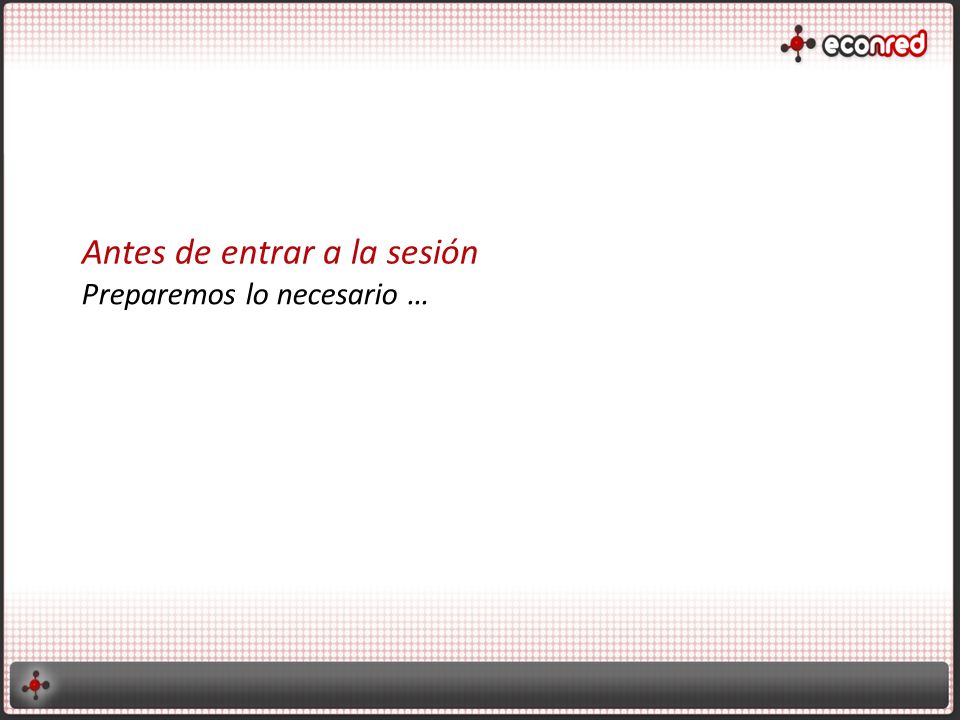 econred

Antes de entrar a la sesión
Preparemos lo necesario …